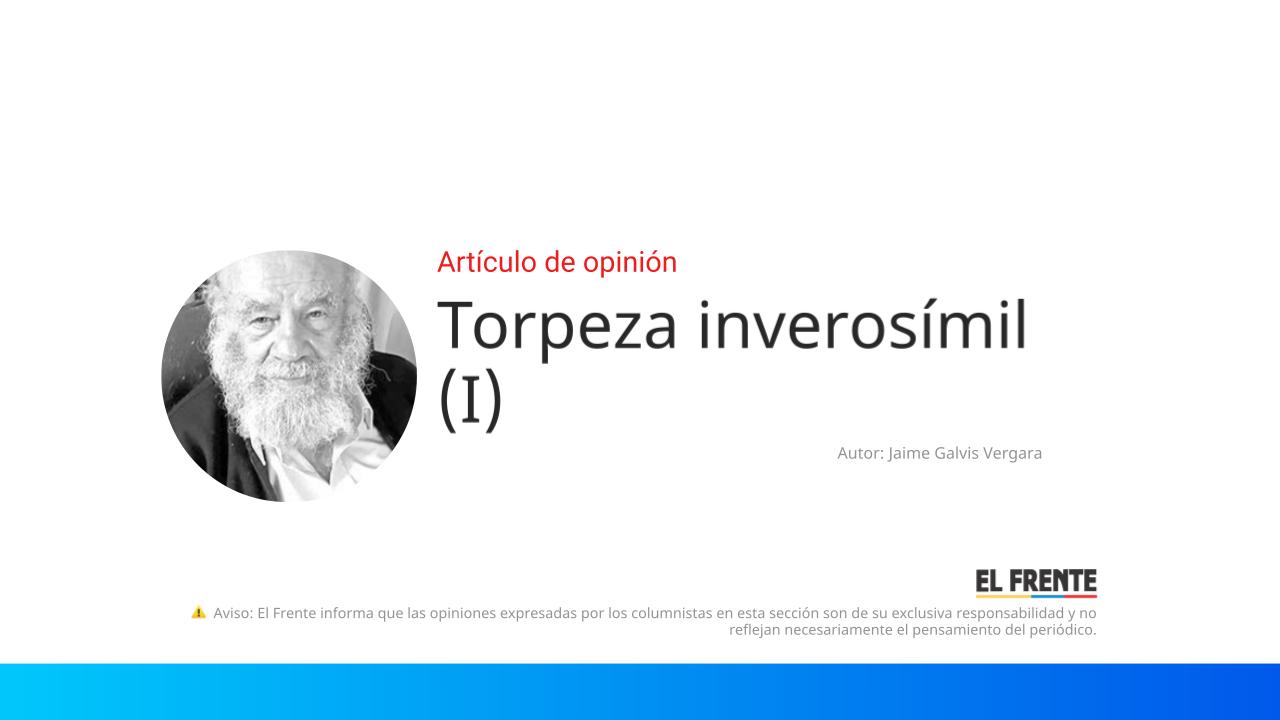 Artículo de opinión

Torpeza inverosímil (I)

Autor: Jaime Galvis Vergara

EL FRENTE

⚠ Aviso: El Frente informa que las opiniones expresadas por los columnistas en esta sección son de su exclusiva responsabilidad y no reflejan necesariamente el pensamiento del periódico.